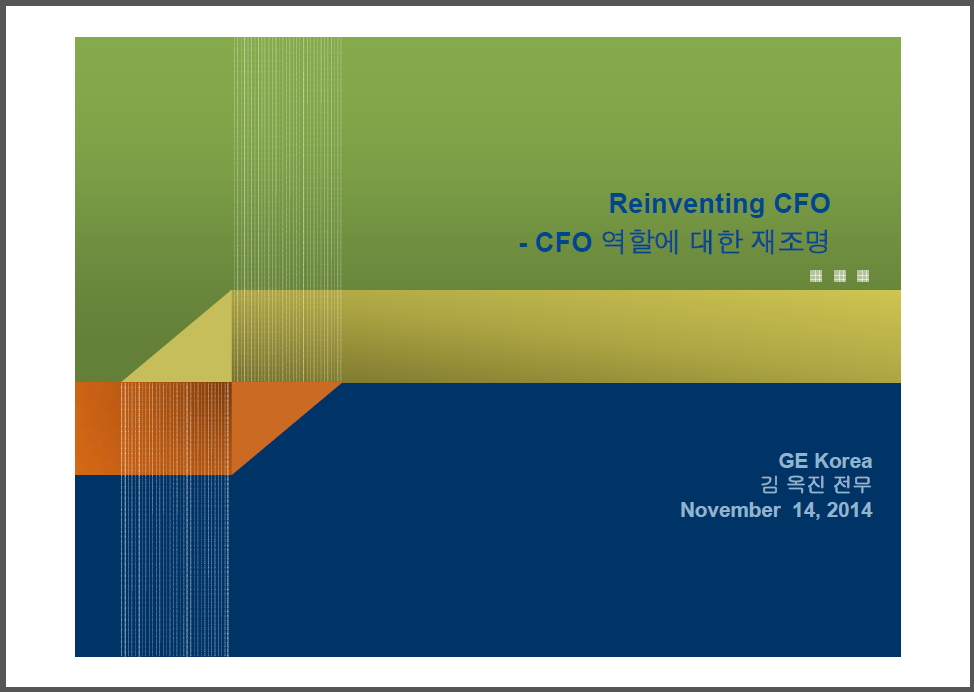 Reinventing CFO
- CFO 역할에 대한 재조명

GE Korea
김 옥진 전무
November 14, 2014